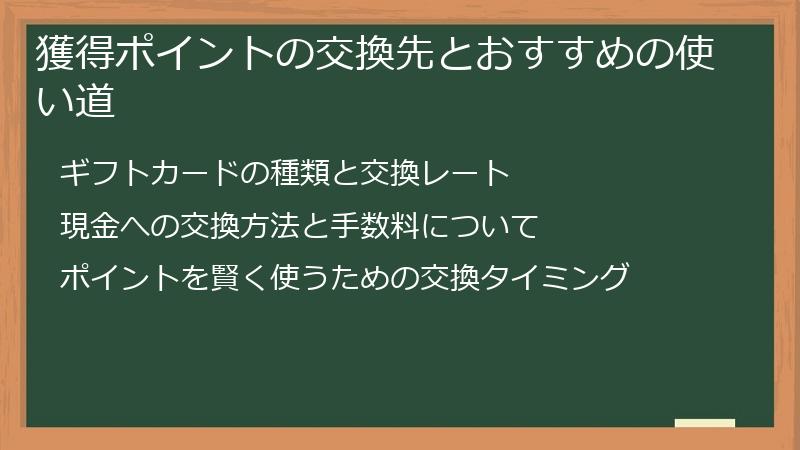 獲得ポイントの交換先とおすすめの使い道

ギフトカードの種類と交換レート

現金への交換方法と手数料について

ポイントを賢く使うための交換タイミング